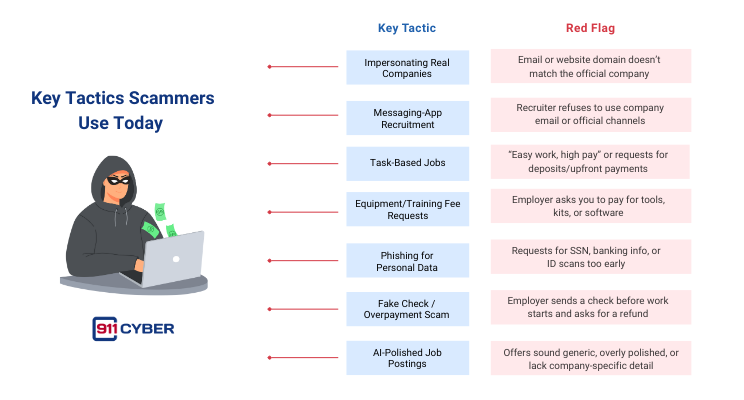 Key Tactics Scammers Use Today

911 CYBER

| Key Tactic | Red Flag |
|---|---|
| Impersonating Real Companies | Email or website domain doesn't match the official company |
| Messaging-App Recruitment | Recruiter refuses to use company email or official channels |
| Task-Based Jobs | "Easy work, high pay" or requests for deposits/upfront payments |
| Equipment/Training Fee Requests | Employer asks you to pay for tools, kits, or software |
| Phishing for Personal Data | Requests for SSN, banking info, or ID scans too early |
| Fake Check / Overpayment Scam | Employer sends a check before work starts and asks for a refund |
| AI-Polished Job Postings | Offers sound generic, overly polished, or lack company-specific detail |